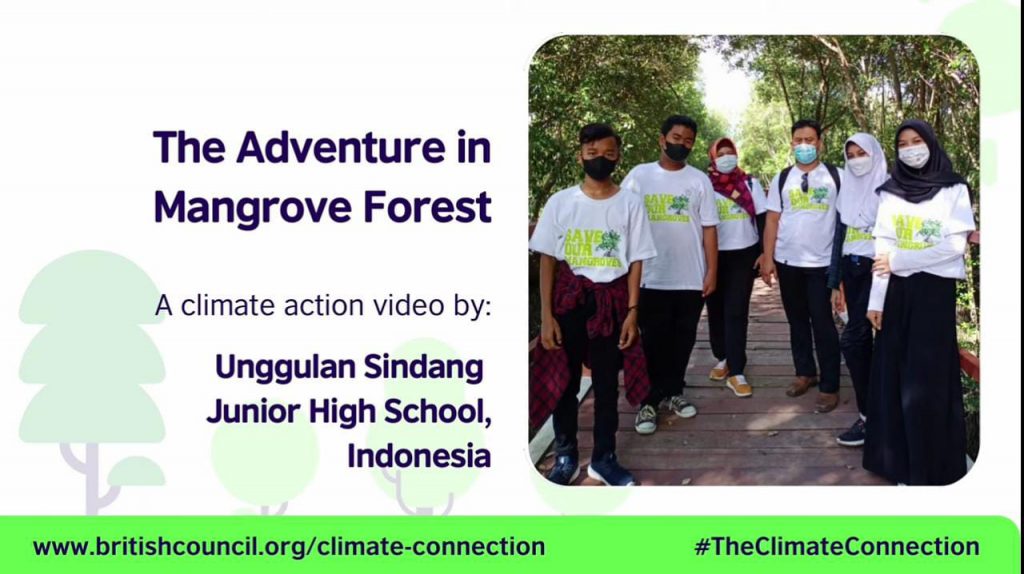 The Adventure in Mangrove Forest

A climate action video by:

Unggulan Sindang Junior High School, Indonesia

SAVE OUR MANGROVE

www.britishcouncil.org/climate-connection

#TheClimateConnection